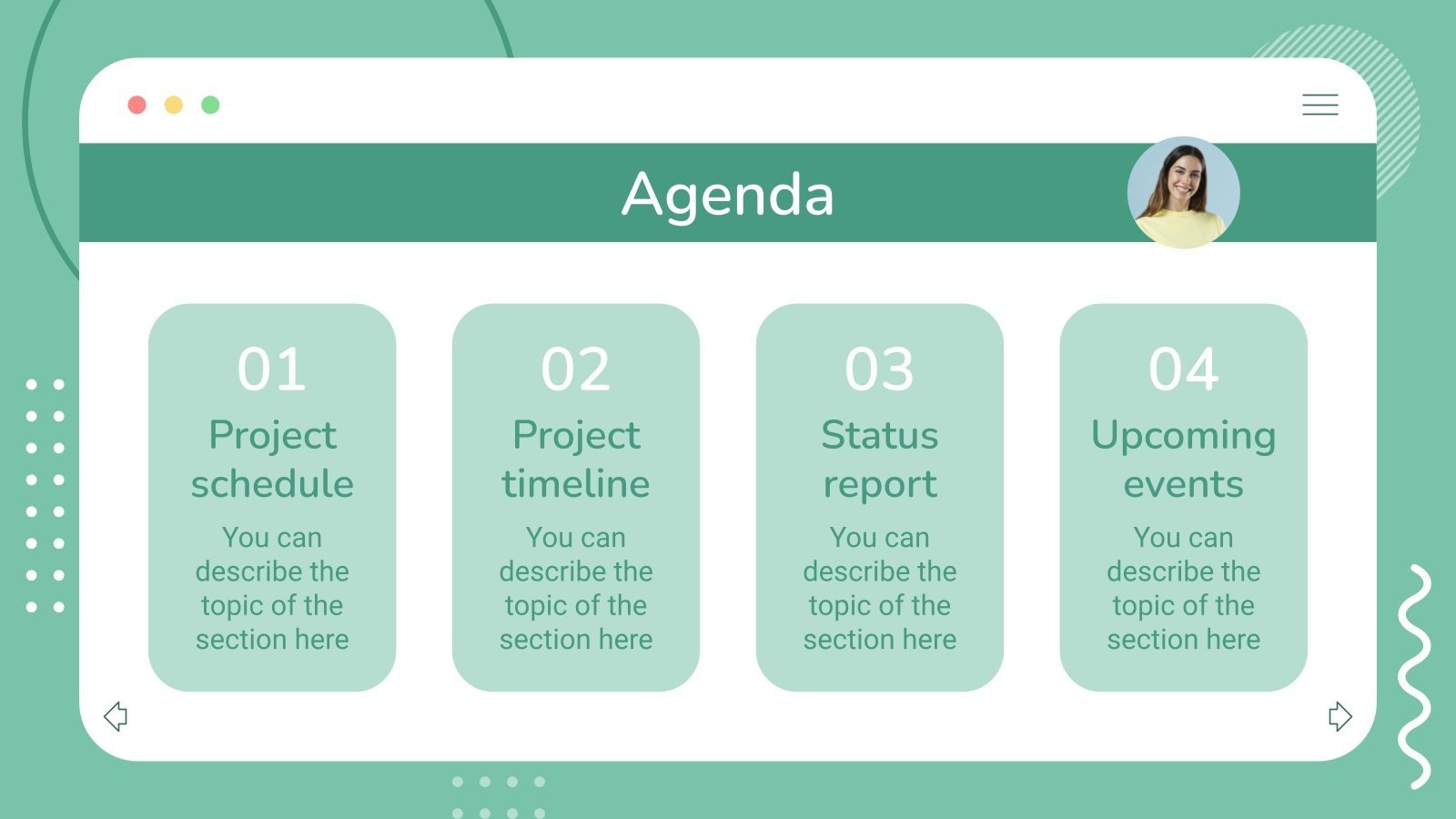 Agenda

01
Project schedule
You can describe the topic of the section here

02
Project timeline
You can describe the topic of the section here

03
Status report
You can describe the topic of the section here

04
Upcoming events
You can describe the topic of the section here